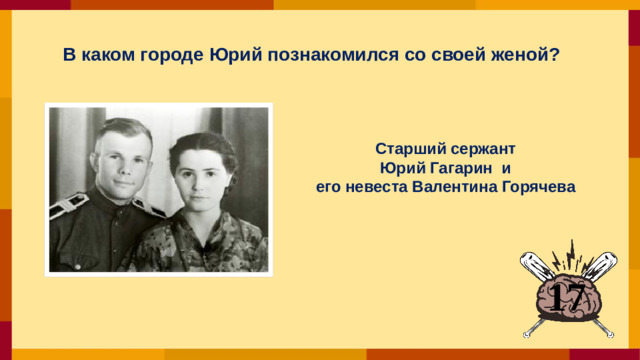 В каком городе Юрий познакомился со своей женой?

Старший сержант
Юрий Гагарин и
его невеста Валентина Горячева

17